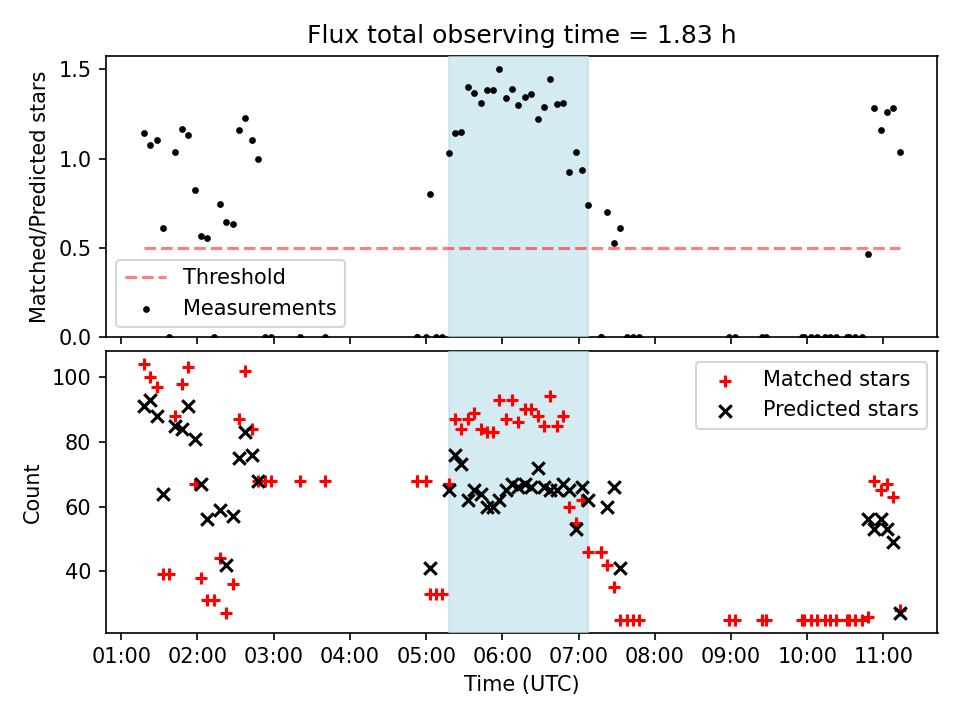 Flux total observing time = 1.83 h

Matched/Predicted stars

1.5
1.0
0.5
0.0

Threshold
Measurements

Count

100
80
60
40

Matched stars
Predicted stars

01:00 02:00 03:00 04:00 05:00 06:00 07:00 08:00 09:00 10:00 11:00

Time (UTC)